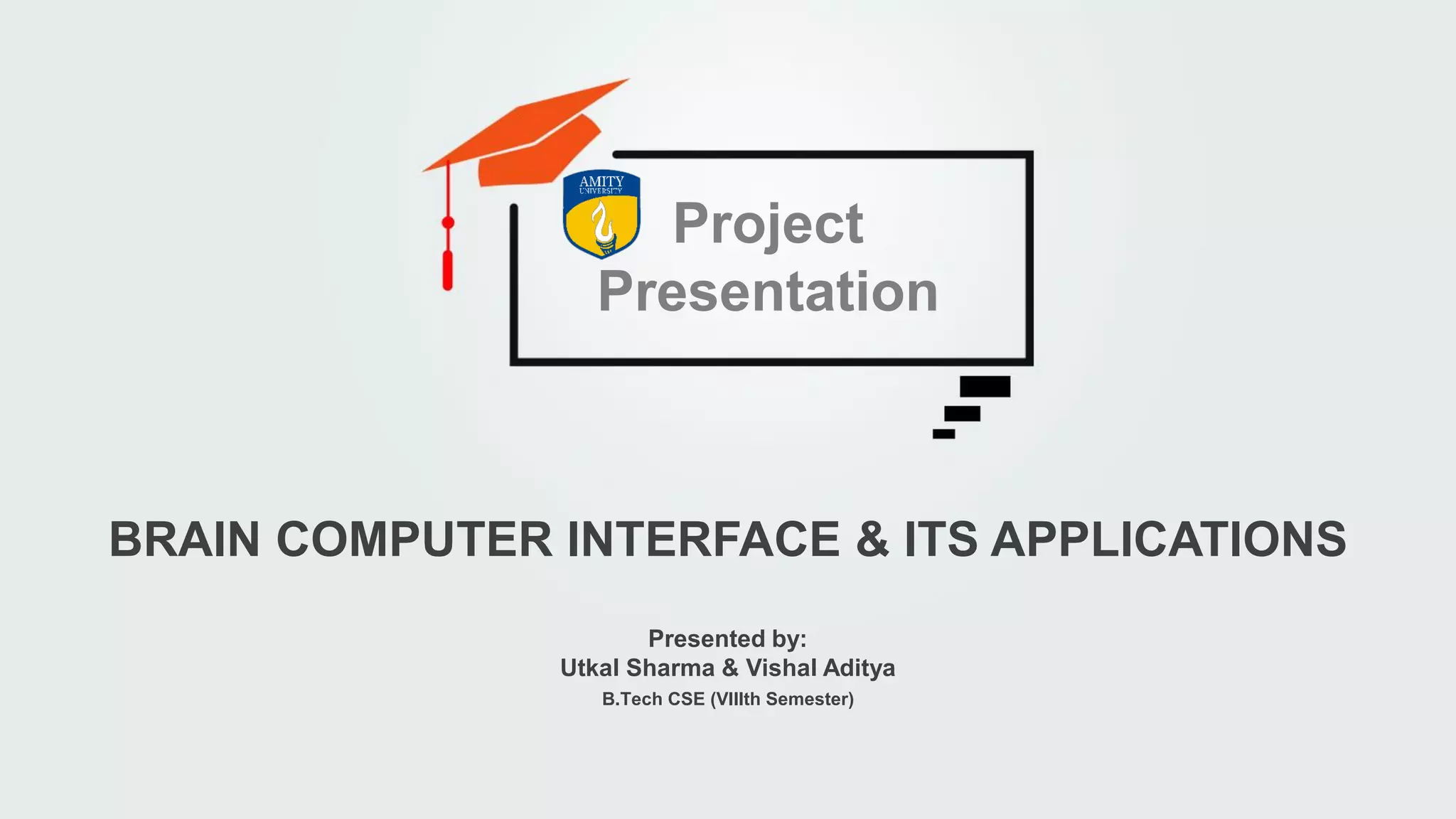 AMITY
UNIVERSITY

Project Presentation

BRAIN COMPUTER INTERFACE & ITS APPLICATIONS

Presented by:
Utkal Sharma & Vishal Aditya
B.Tech CSE (VIIIth Semester)